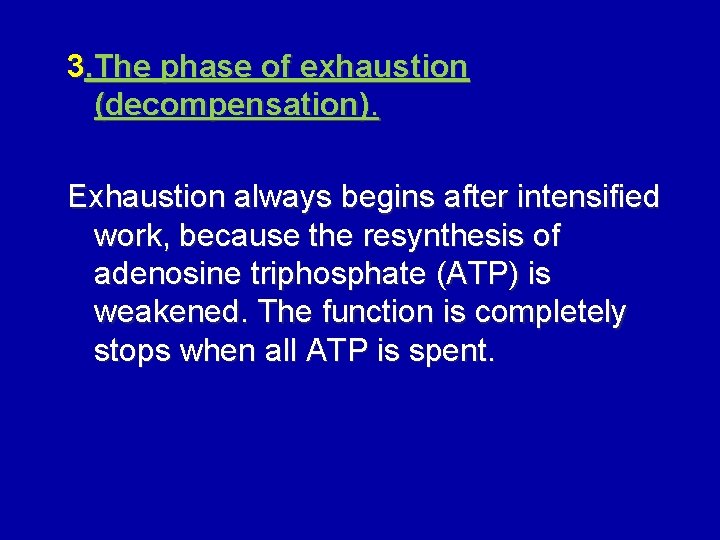 3.The phase of exhaustion (decompensation).

Exhaustion always begins after intensified work, because the resynthesis of adenosine triphosphate (ATP) is weakened. The function is completely stops when all ATP is spent.